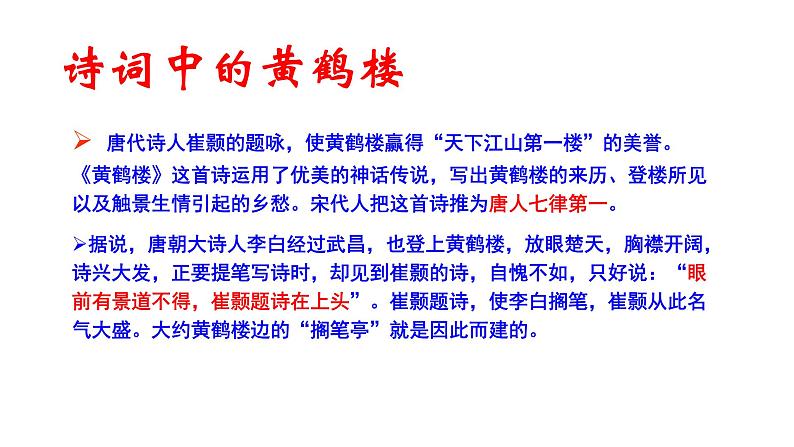 诗词中的黄鹤楼

➢ 唐代诗人崔颢的题咏，使黄鹤楼赢得“天下江山第一楼”的美誉。《黄鹤楼》这首诗运用了优美的神话传说，写出黄鹤楼的来历、登楼所见以及触景生情引起的乡愁。宋代人把这首诗推为唐人七律第一。

➢据说，唐朝大诗人李白经过武昌，也登上黄鹤楼，放眼楚天，胸襟开阔，诗兴大发，正要提笔写诗时，却见到崔颢的诗，自愧不如，只好说：“眼前有景道不得，崔颢题诗在上头”。崔颢题诗，使李白搁笔，崔颢从此名气大盛。大约黄鹤楼边的“搁笔亭”就是因此而建的。